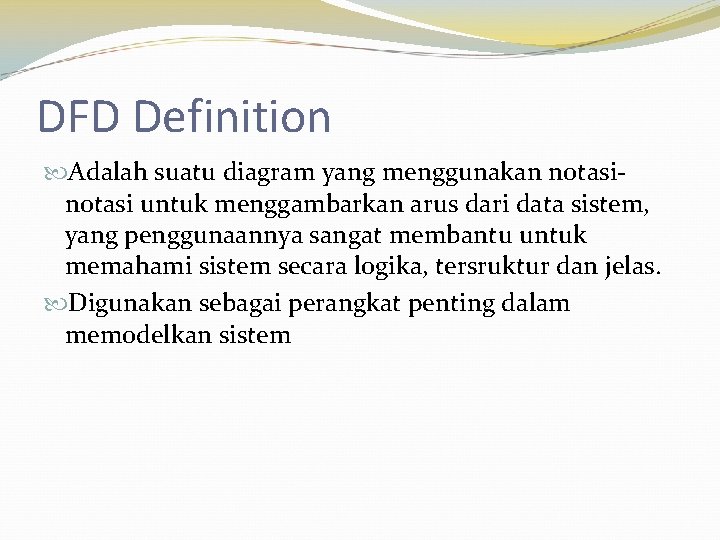 DFD Definition

Adalah suatu diagram yang menggunakan notasi-notasi untuk menggambarkan arus dari data sistem, yang penggunaannya sangat membantu untuk memahami sistem secara logika, tersruktur dan jelas.

Digunakan sebagai perangkat penting dalam memodelkan sistem